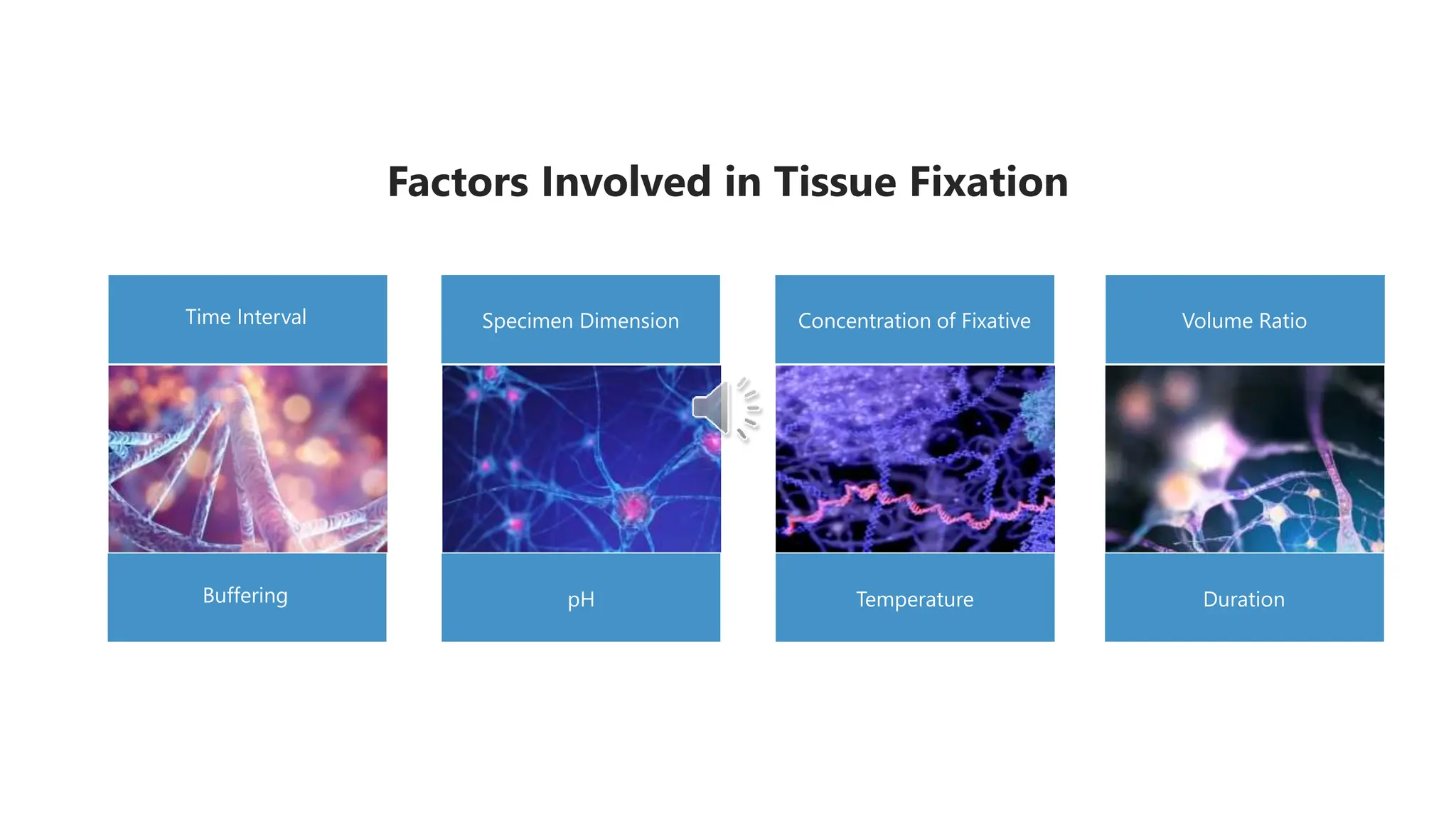 Factors Involved in Tissue Fixation

Time Interval

Buffering

Specimen Dimension

pH

Concentration of Fixative

Temperature

Volume Ratio

Duration